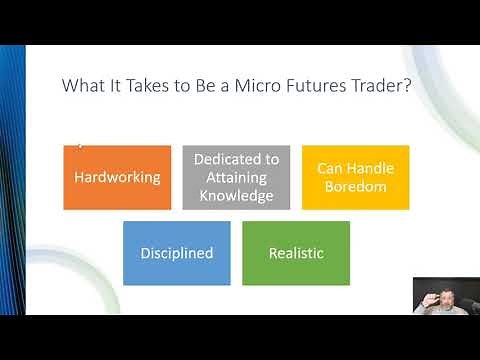 What It Takes to Be a Micro Futures Trader?

Hardworking

Dedicated to Attaining Knowledge

Can Handle Boredom

Disciplined

Realistic